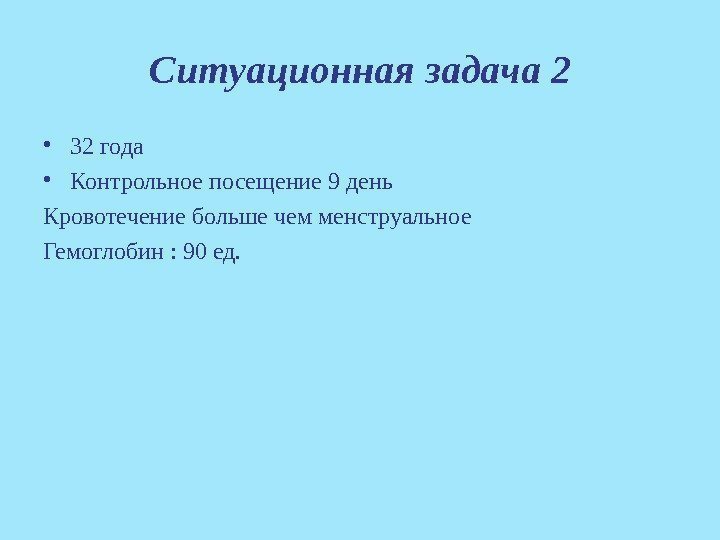 Ситуационная задача 2

• 32 года
• Контрольное посещение 9 день

Кровотечение больше чем менструальное

Гемоглобин : 90 ед.